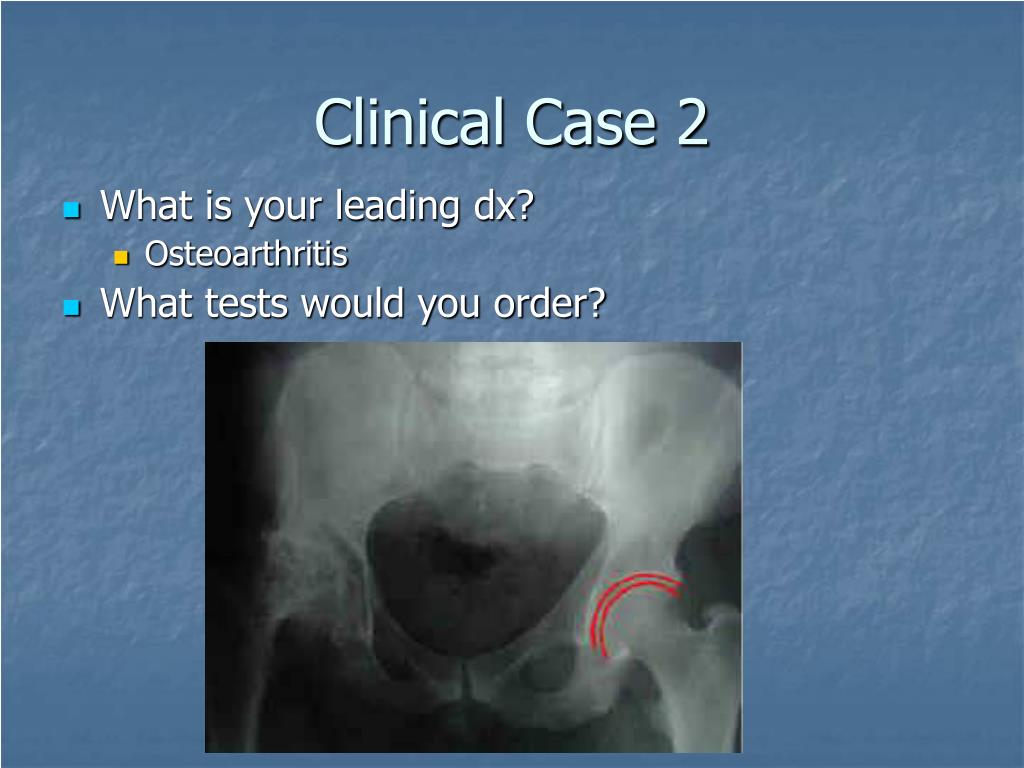 Clinical Case 2

What is your leading dx?

Osteoarthritis

What tests would you order?